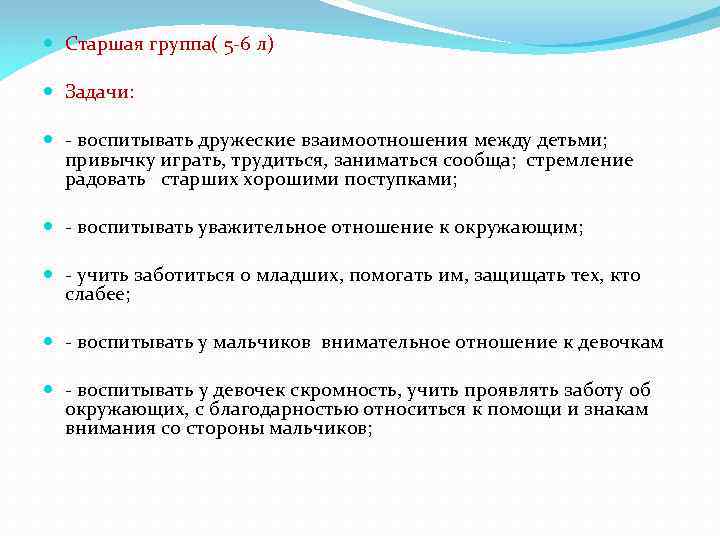 Старшая группа( 5-6 л)

Задачи:

- воспитывать дружеские взаимоотношения между детьми; привычку играть, трудиться, заниматься сообща; стремление радовать старших хорошими поступками;

- воспитывать уважительное отношение к окружающим;

- учить заботиться о младших, помогать им, защищать тех, кто слабее;

- воспитывать у мальчиков внимательное отношение к девочкам

- воспитывать у девочек скромность, учить проявлять заботу об окружающих, с благодарностью относиться к помощи и знакам внимания со стороны мальчиков;